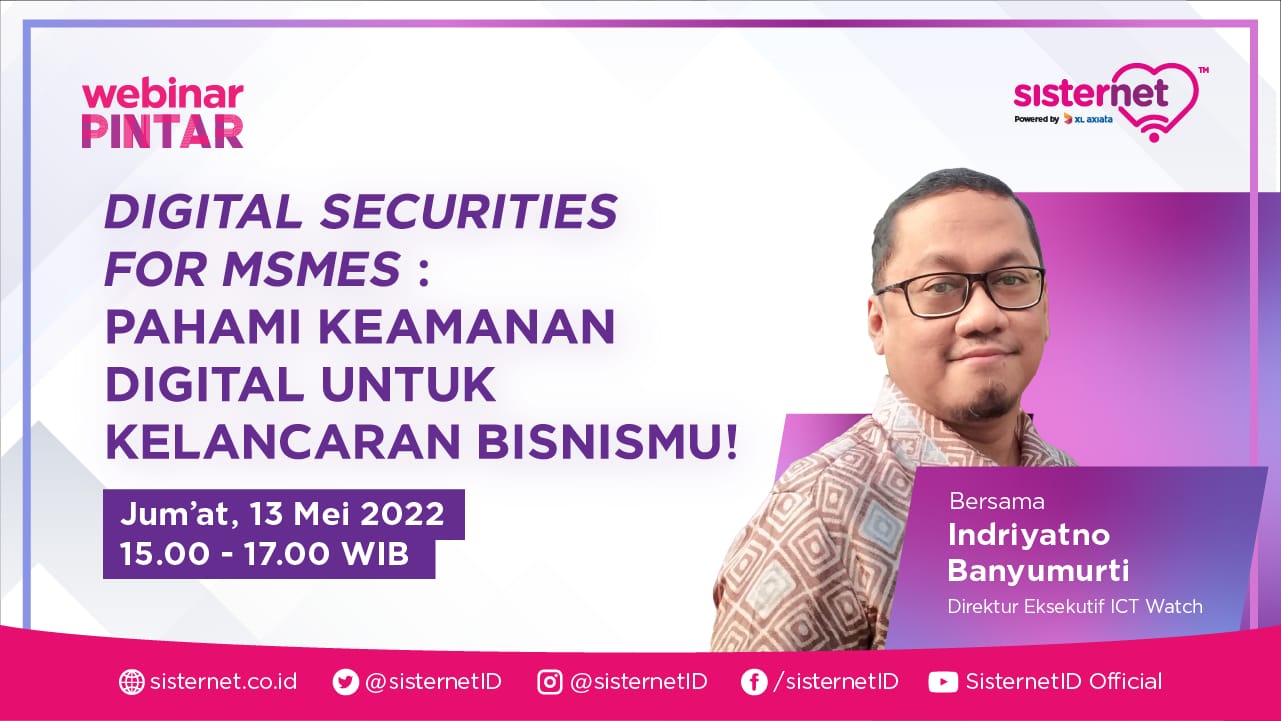 webinar
PINTAR

sisternet™
Powered by XL axiata

DIGITAL SECURITIES FOR MSMES : PAHAMI KEAMANAN DIGITAL UNTUK KELANCARAN BISNISMU!

Jum'at, 13 Mei 2022
15.00 - 17.00 WIB

Bersama
Indriyatno Banyumurti
Direktur Eksekutif ICT Watch

sisternet.co.id @sisternetID @sisternetID /sisternetID SisternetID Official